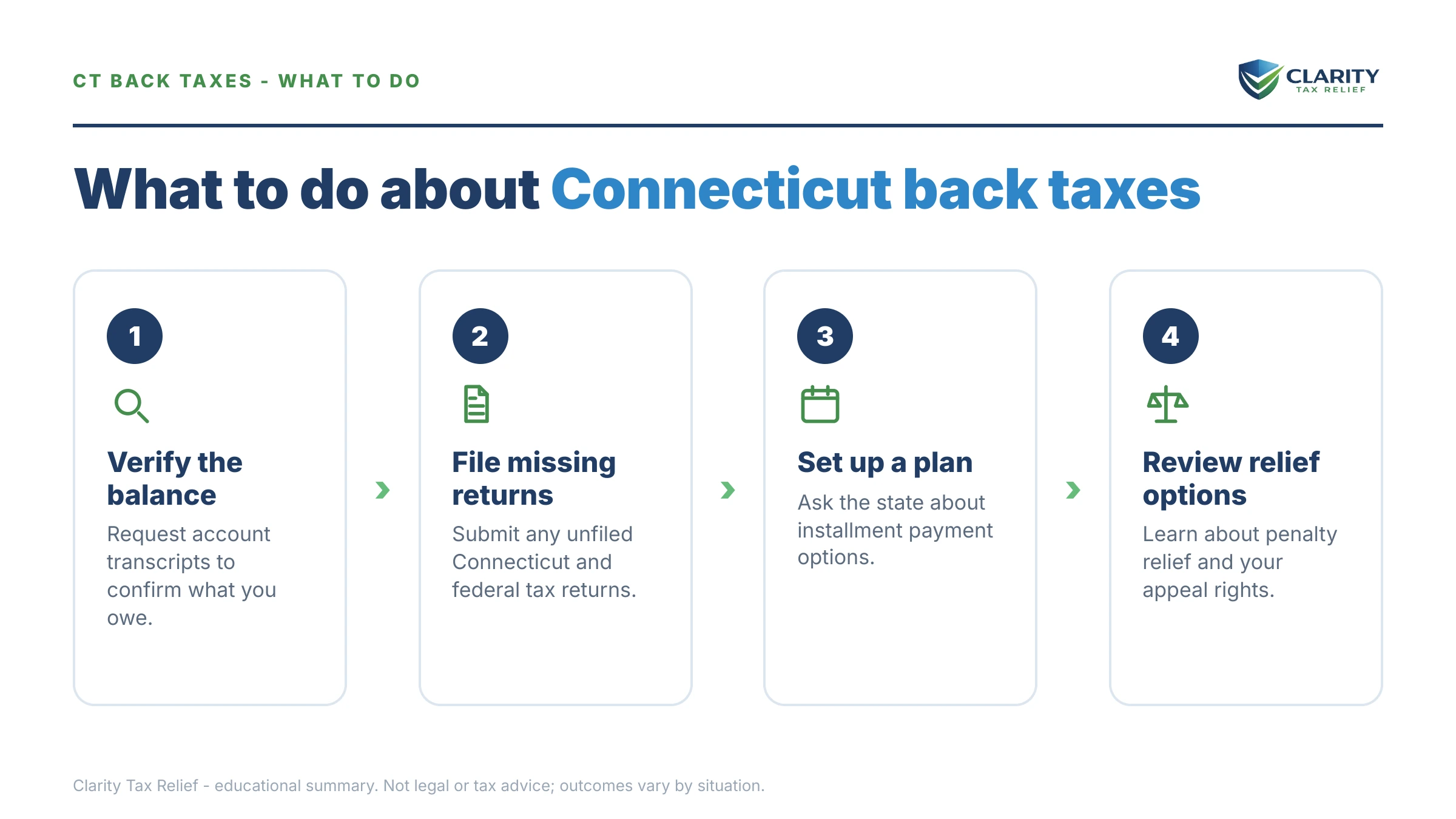 CT BACK TAXES - WHAT TO DO

CLARITY
TAX RELIEF

What to do about Connecticut back taxes

1

Verify the balance

Request account transcripts to confirm what you owe.

2

File missing returns

Submit any unfiled Connecticut and federal tax returns.

3

Set up a plan

Ask the state about installment payment options.

4

Review relief options

Learn about penalty relief and your appeal rights.

Clarity Tax Relief - educational summary. Not legal or tax advice; outcomes vary by situation.